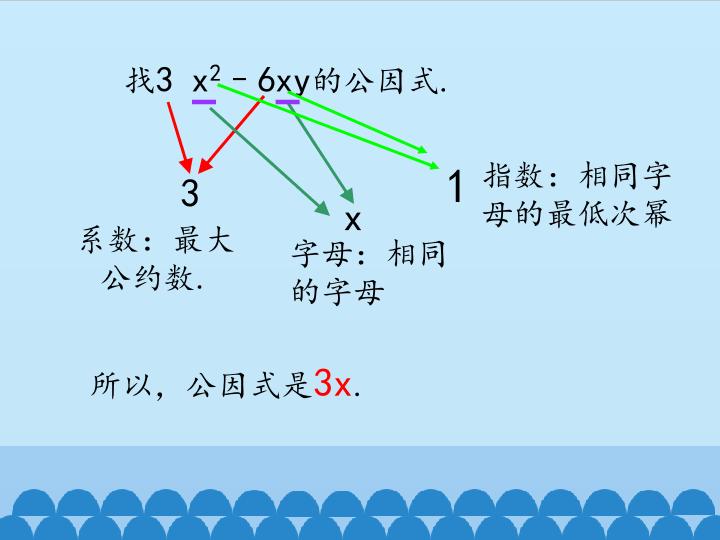 找$3x^2-6xy$的公因式.

3

系数：最大公约数.

x

字母：相同的字母

1

指数：相同字母的最低次幂

所以，公因式是3x.